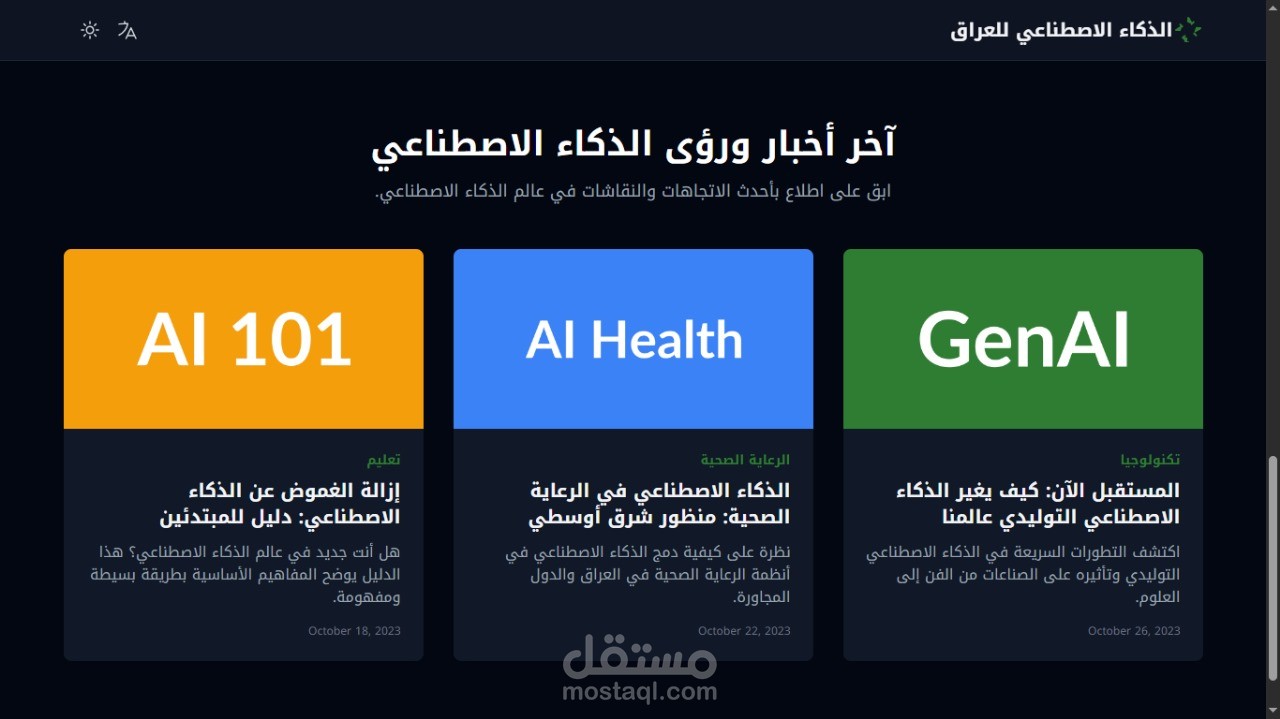 الذكاء الاصطناعي للعراق

آخر أخبار ورؤى الذكاء الاصطناعي

ابق على اطلاع بأحدث الاتجاهات والنقاشات في عالم الذكاء الاصطناعي.

GenAI

تكنولوجيا

المستقبل الآن: كيف يغير الذكاء الاصطناعي التوليدي عالمنا

اكتشف التطورات السريعة في الذكاء الاصطناعي التوليدي وتأثيره على الصناعات من الفن إلى العلوم.

October 26, 2023

AI Health

الرعاية الصحية

الذكاء الاصطناعي في الرعاية الصحية: منظور شرق أوسطي

نظرة على كيفية دمج الذكاء الاصطناعي في أنظمة الرعاية الصحية في العراق والدول المجاورة.

October 22, 2023

AI 101

تعليم

إزالة الغموض عن الذكاء الاصطناعي: دليل للمبتدئين

هل أنت جديد في عالم الذكاء الاصطناعي؟ هذا الدليل يوضح المفاهيم الأساسية بطريقة بسيطة ومفهومة.

October 18, 2023

مستقل
mostaql.com